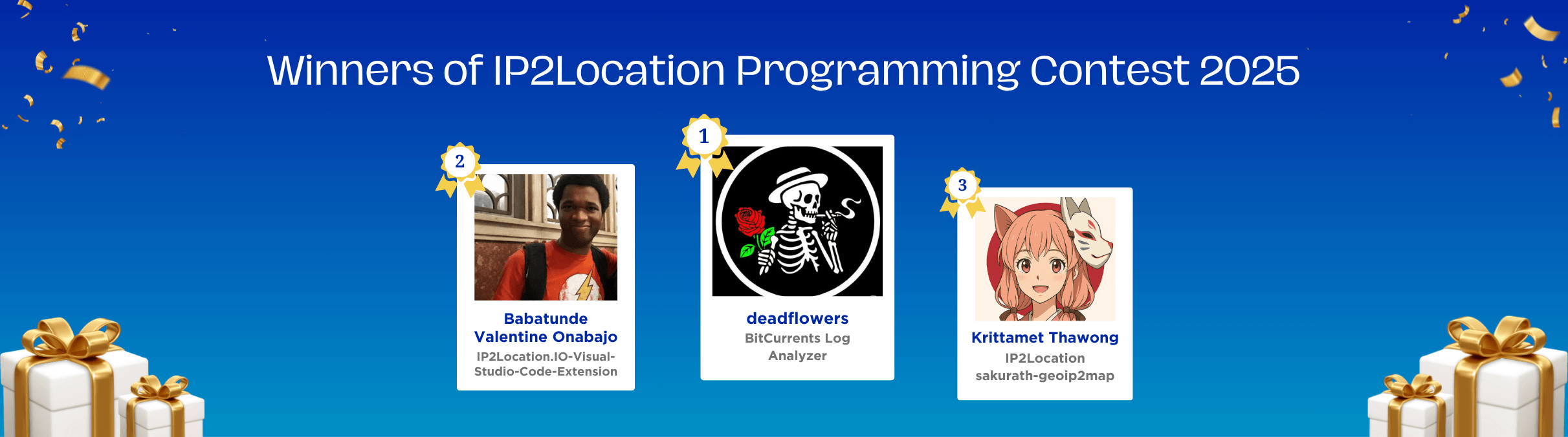 Winners of IP2Location Programming Contest 2025

2

Babatunde Valentine Onabajo

IP2Location.IO-Visual-Studio-Code-Extension

1

deadflowers

BitCurrents Log Analyzer

3

Krittamet Thawong

IP2Location sakurath-geoip2map